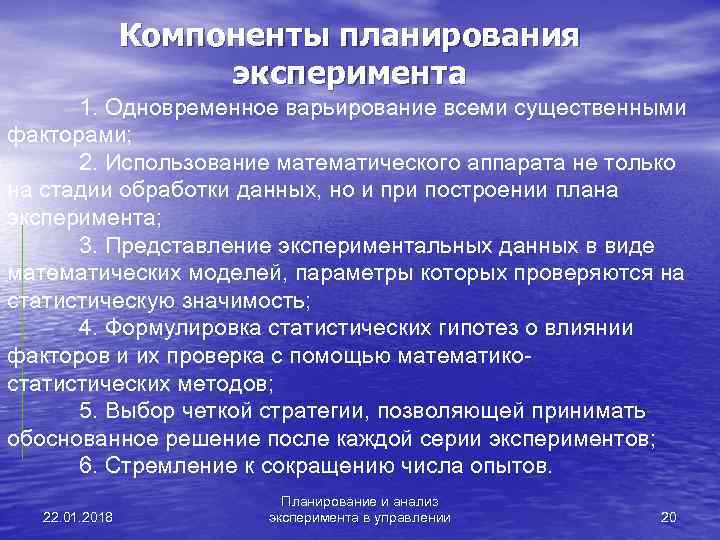 Компоненты планирования эксперимента

1. Одновременное варьирование всеми существенными факторами;

2. Использование математического аппарата не только на стадии обработки данных, но и при построении плана эксперимента;

3. Представление экспериментальных данных в виде математических моделей, параметры которых проверяются на статистическую значимость;

4. Формулировка статистических гипотез о влиянии факторов и их проверка с помощью математико-статистических методов;

5. Выбор четкой стратегии, позволяющей принимать обоснованное решение после каждой серии экспериментов;

6. Стремление к сокращению числа опытов.

22.01.2018

Планирование и анализ эксперимента в управлении

20